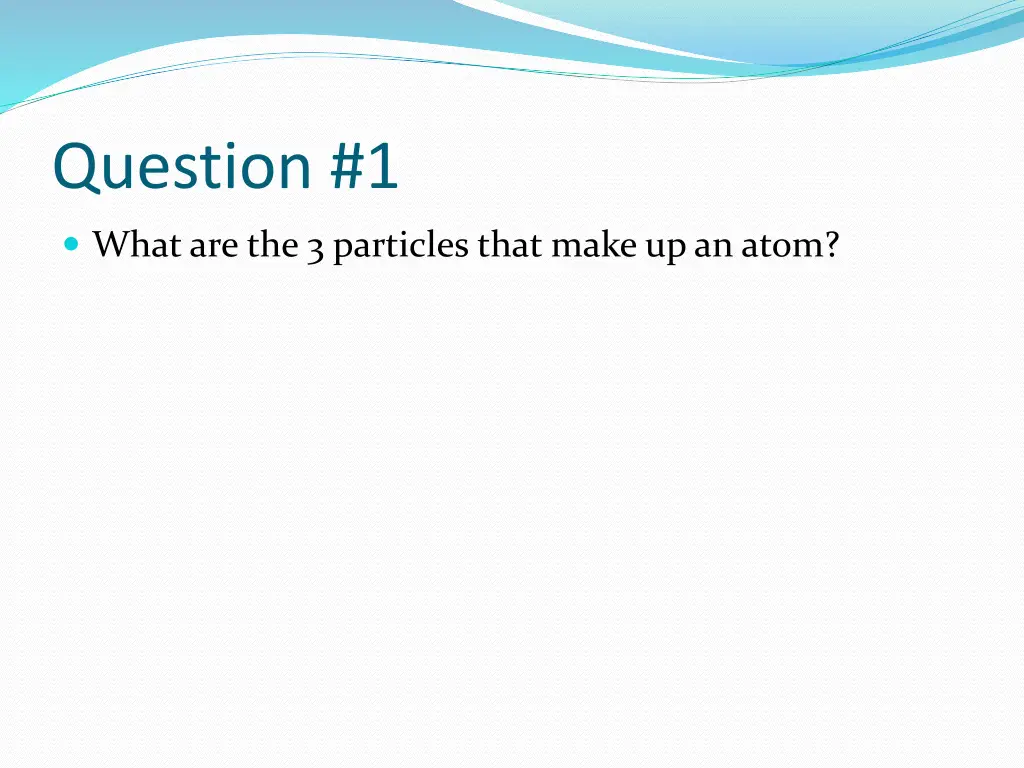 Question #1

What are the 3 particles that make up an atom?